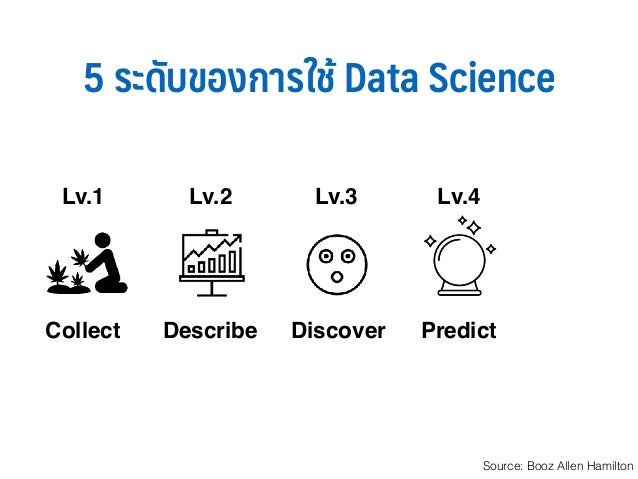 5 ระดับของการใช้ Data Science

Lv.1
Collect

Lv.2
Describe

Lv.3
Discover

Lv.4
Predict

Source: Booz Allen Hamilton